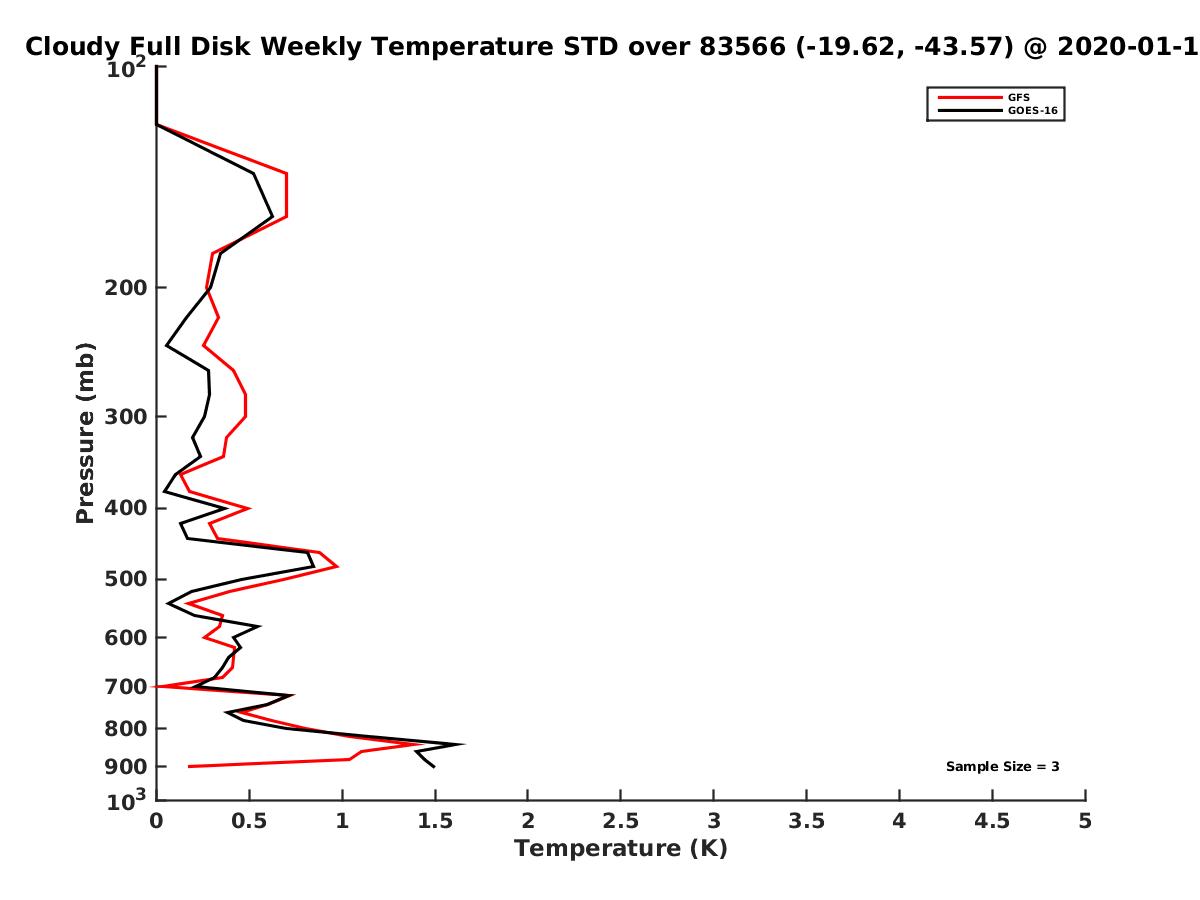 Cloudy Full Disk Weekly Temperature STD over 83566 (-19.62, -43.57) @ 2020-01-1

GFS
GOES-16

Pressure (mb)

$10^2$
200
300
400
500
600
700
800
900
$10^3$

Sample Size = 3

0
0.5
1
1.5
2
2.5
3
3.5
4
4.5
5

Temperature (K)